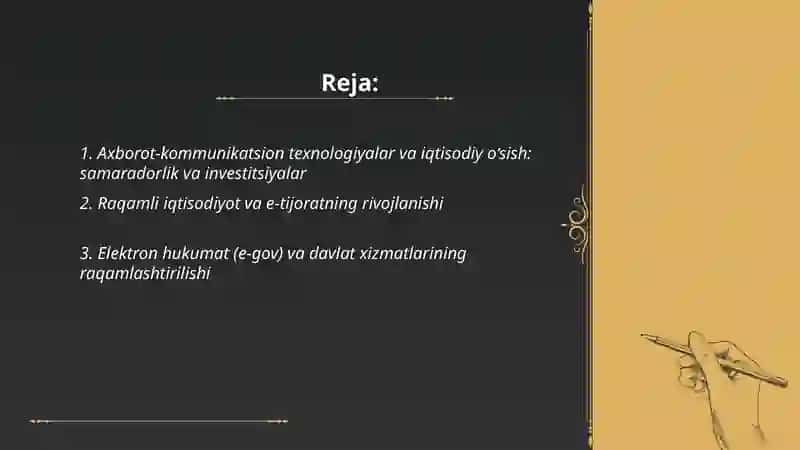 Reja:

1. Axborot-kommunikatsion texnologiyalar va iqtisodiy o'sish: samaradorlik va investitsiyalar

2. Raqamli iqtisodiyot va e-tijoratning rivojlanishi

3. Elektron hukumat (e-gov) va davlat xizmatlarining raqamlashtirilishi